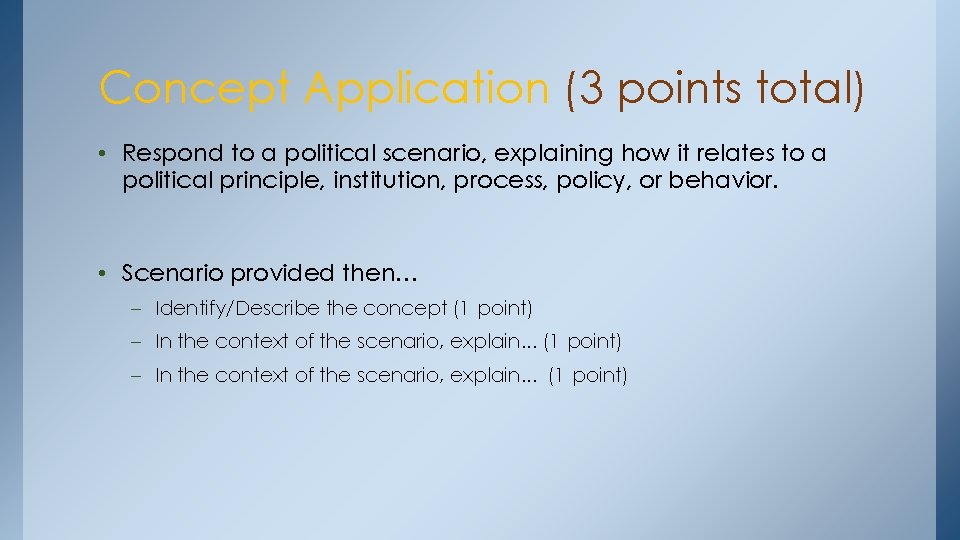 Concept Application (3 points total)

• Respond to a political scenario, explaining how it relates to a political principle, institution, process, policy, or behavior.

• Scenario provided then…

– Identify/Describe the concept (1 point)

– In the context of the scenario, explain… (1 point)

– In the context of the scenario, explain… (1 point)